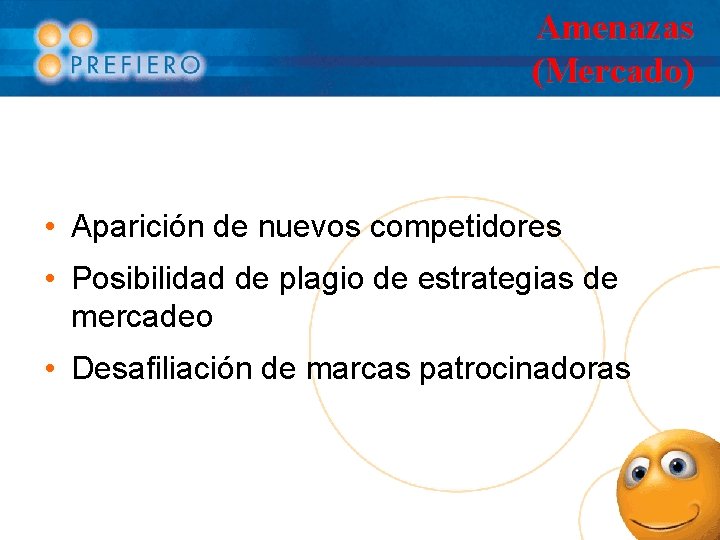 PREFIERO

Amenazas (Mercado)

• Aparición de nuevos competidores
• Posibilidad de plagio de estrategias de mercadeo
• Desafiliación de marcas patrocinadoras